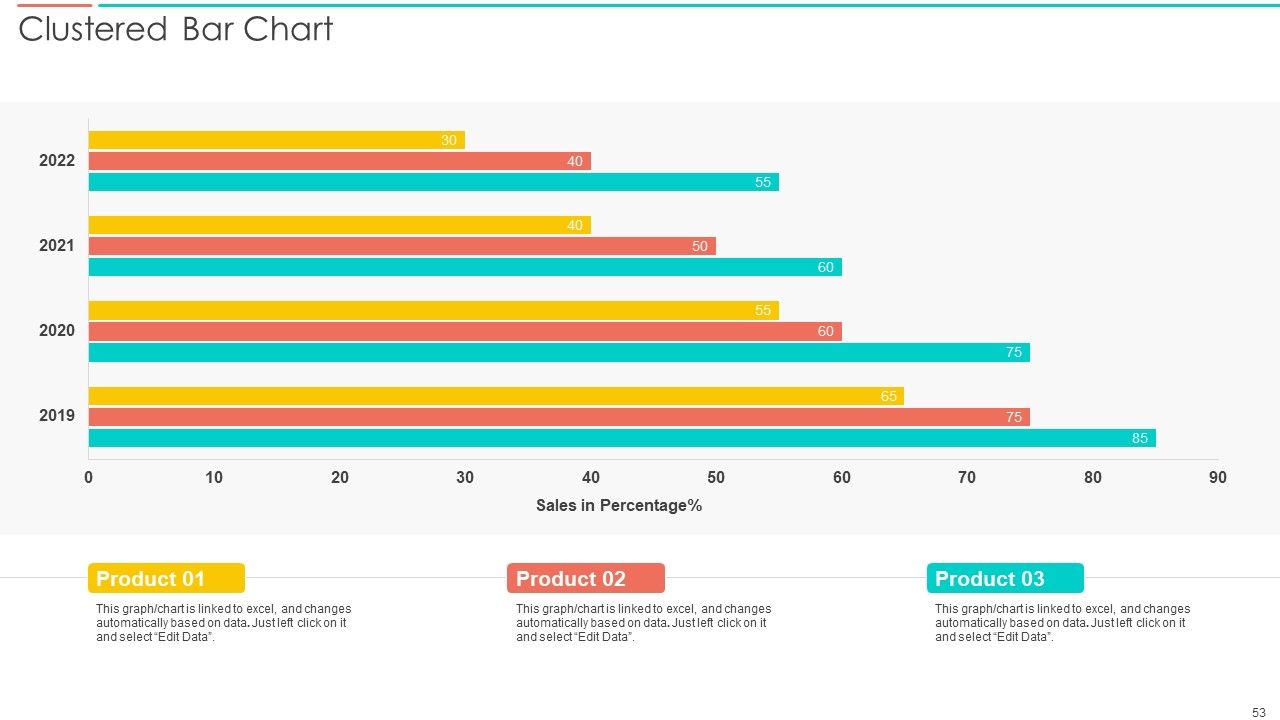 Clustered Bar Chart

2022
30
40
55

2021
40
50
60

2020
55
60
75

2019
65
75
85

0 10 20 30 40 50 60 70 80 90

Sales in Percentage%

Product 01

This graph/chart is linked to excel, and changes automatically based on data. Just left click on it and select "Edit Data".

Product 02

This graph/chart is linked to excel, and changes automatically based on data. Just left click on it and select "Edit Data".

Product 03

This graph/chart is linked to excel, and changes automatically based on data. Just left click on it and select "Edit Data".

53